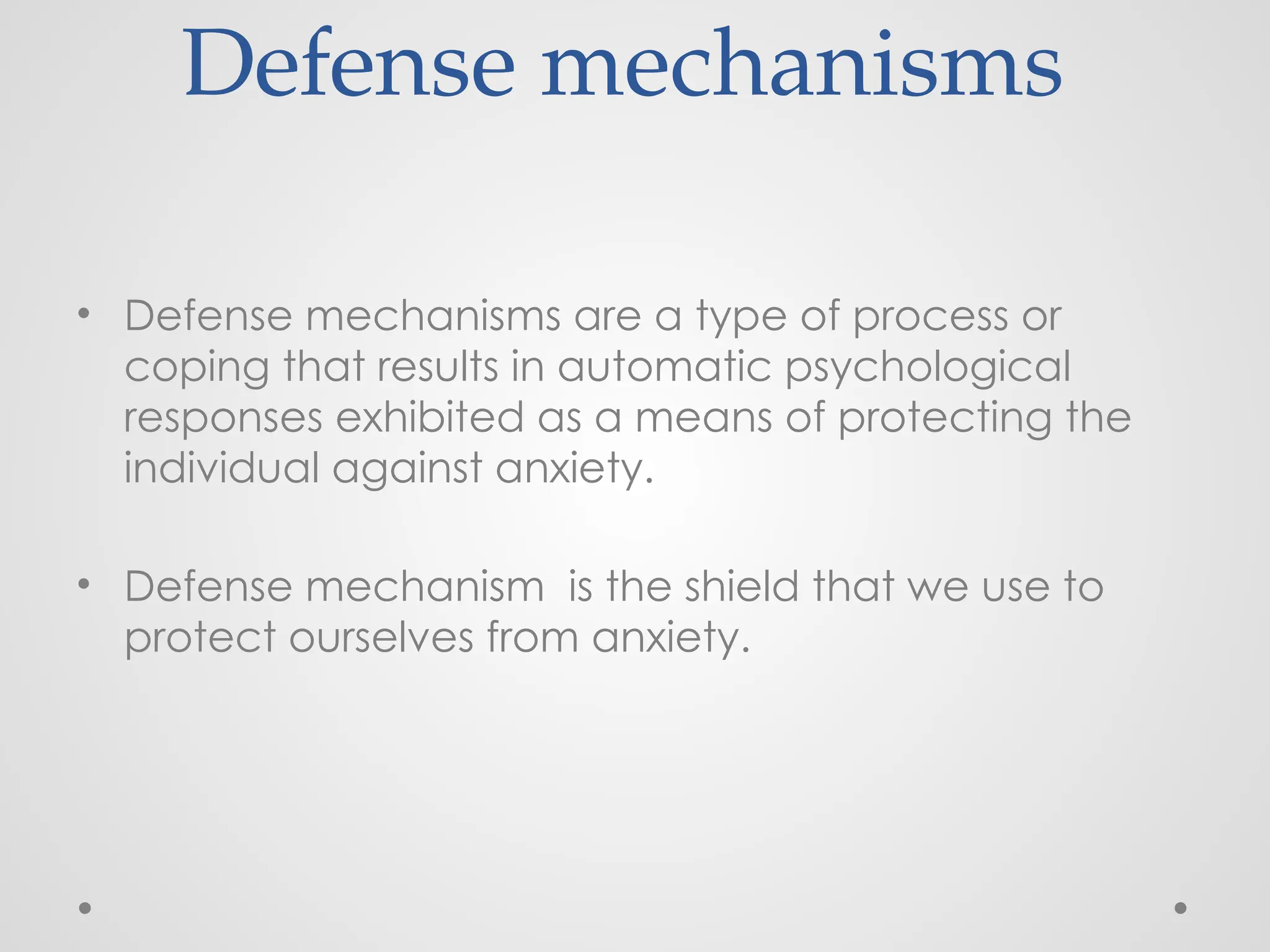 Defense mechanisms

• Defense mechanisms are a type of process or coping that results in automatic psychological responses exhibited as a means of protecting the individual against anxiety.

• Defense mechanism  is the shield that we use to protect ourselves from anxiety.